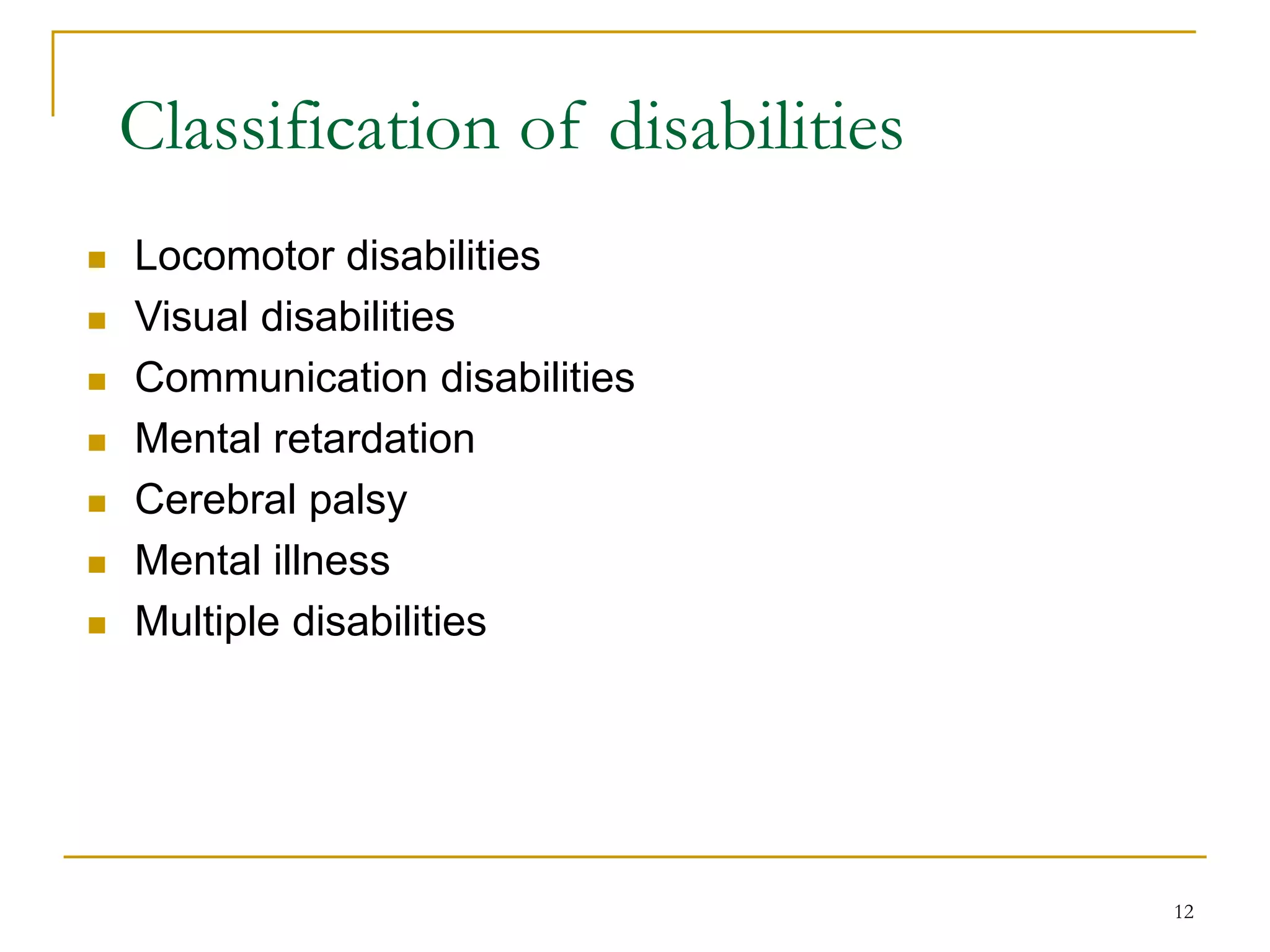 Classification of disabilities

- Locomotor disabilities
- Visual disabilities
- Communication disabilities
- Mental retardation
- Cerebral palsy
- Mental illness
- Multiple disabilities

12